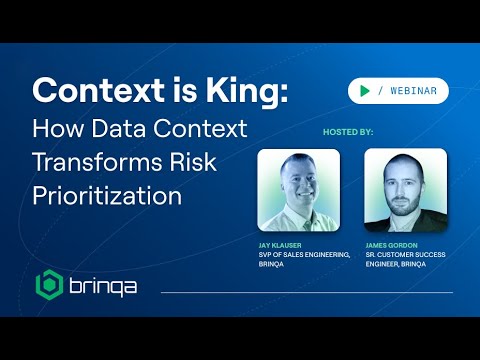 Context is King:
How Data Context Transforms Risk Prioritization

/ WEBINAR

HOSTED BY:

JAY KLAUSER
SVP OF SALES ENGINEERING, BRINQA

JAMES GORDON
SR. CUSTOMER SUCCESS ENGINEER, BRINQA

brinqa